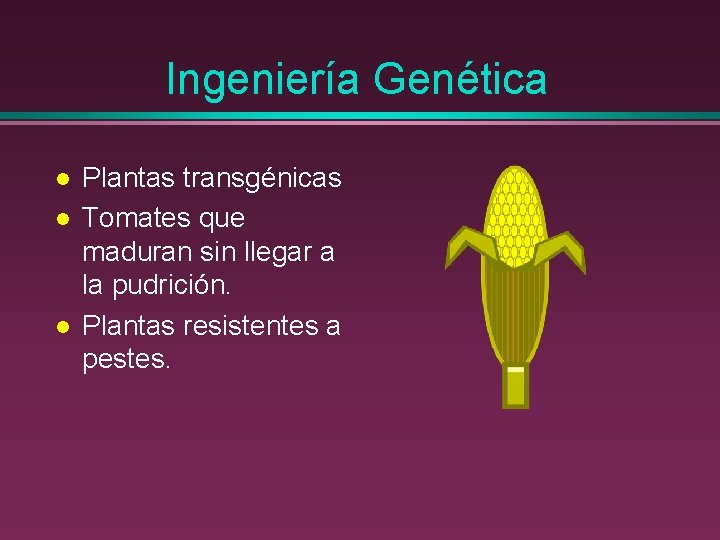 Ingeniería Genética

- Plantas transgénicas
- Tomates que maduran sin llegar a la pudrición.
- Plantas resistentes a pestes.